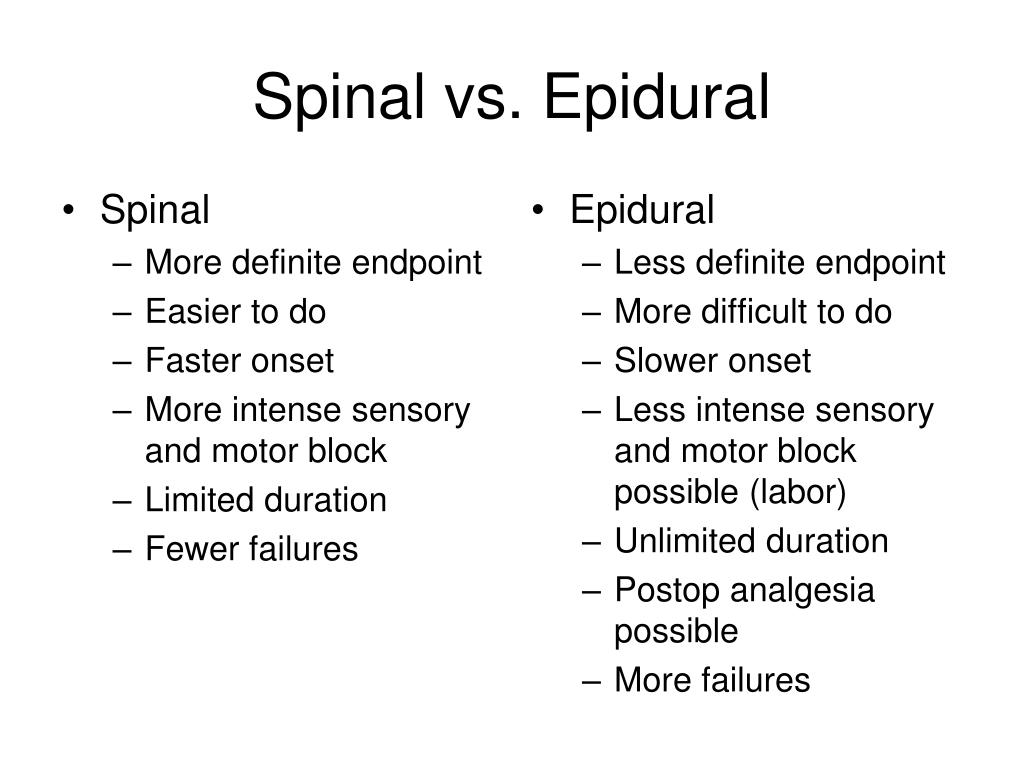 Spinal vs. Epidural

• Spinal
– More definite endpoint
– Easier to do
– Faster onset
– More intense sensory and motor block
– Limited duration
– Fewer failures

• Epidural
– Less definite endpoint
– More difficult to do
– Slower onset
– Less intense sensory and motor block possible (labor)
– Unlimited duration
– Postop analgesia possible
– More failures